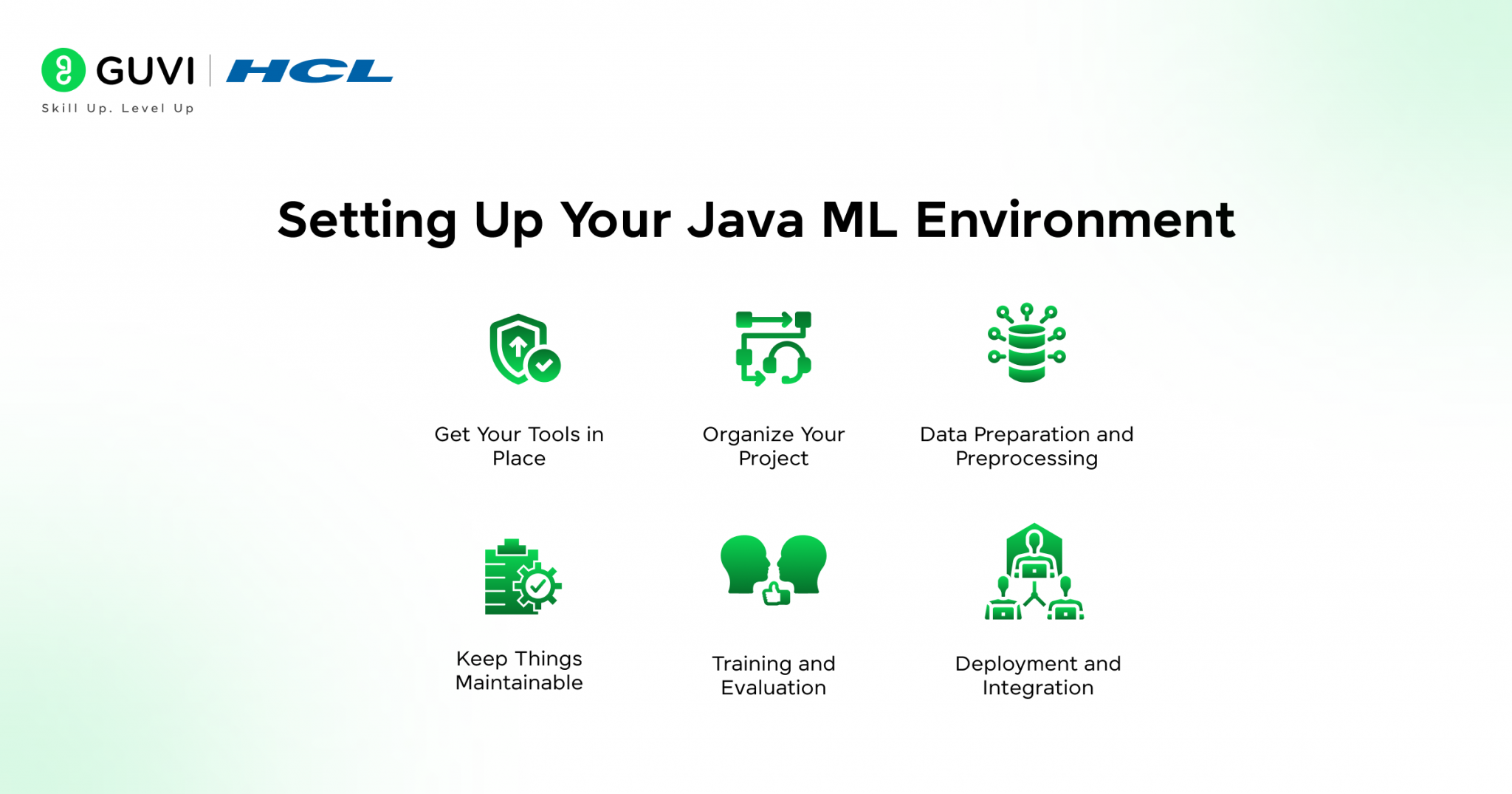 GUVI | HCL
Skill Up. Level Up

Setting Up Your Java ML Environment

Get Your Tools in Place

Organize Your Project

Data Preparation and Preprocessing

Keep Things Maintainable

Training and Evaluation

Deployment and Integration